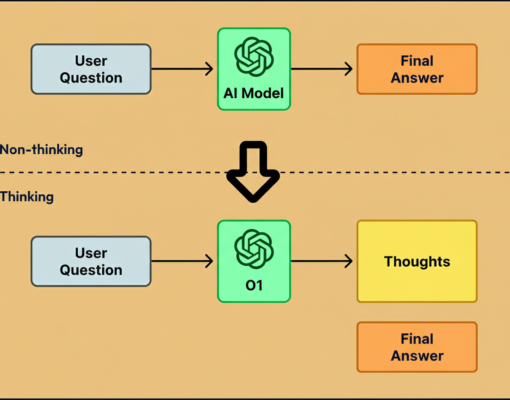 User Question

AI Model

Final Answer

Non-thinking

Thinking

User Question

O1

Thoughts

Final Answer